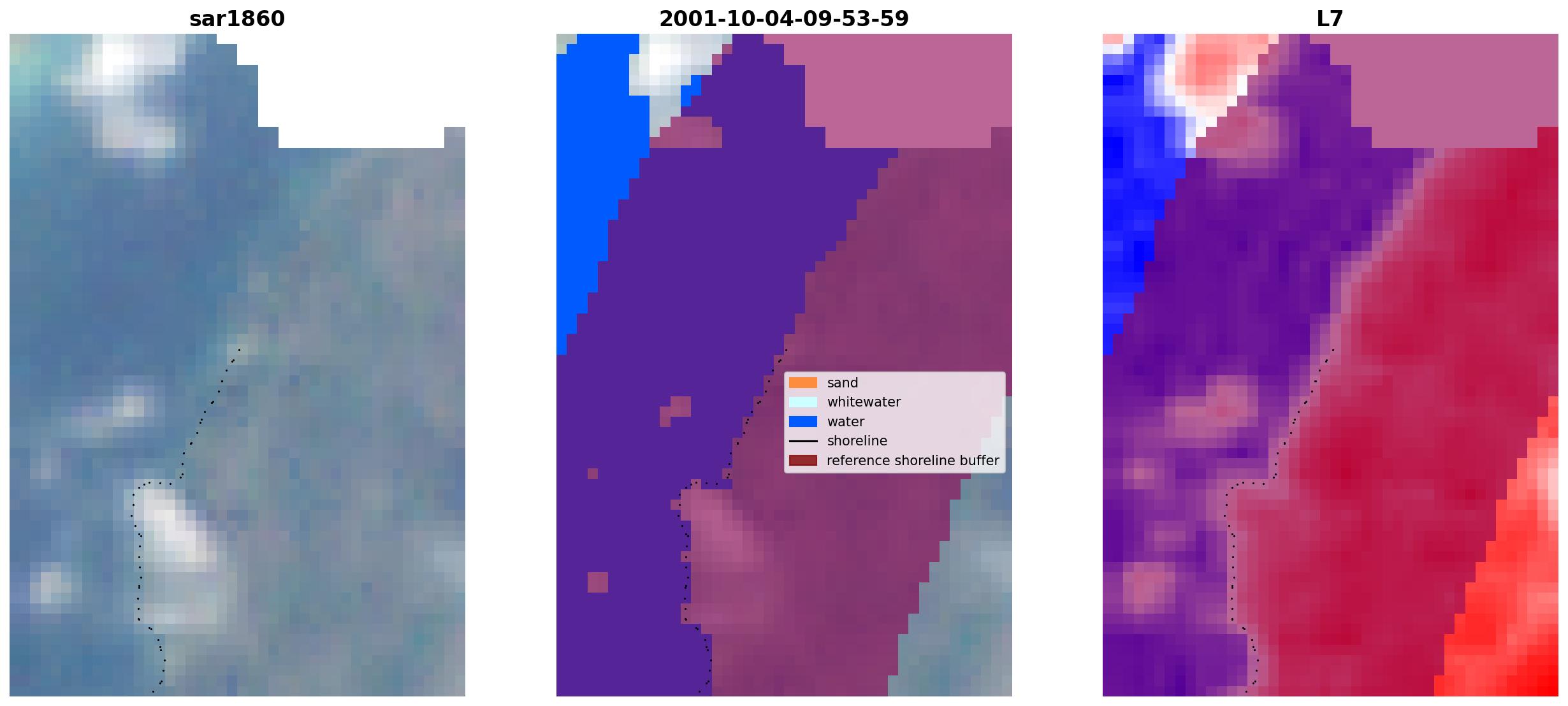 sar1860

2001-10-04-09-53-59

sand
whitewater
water
shoreline
reference shoreline buffer

L7